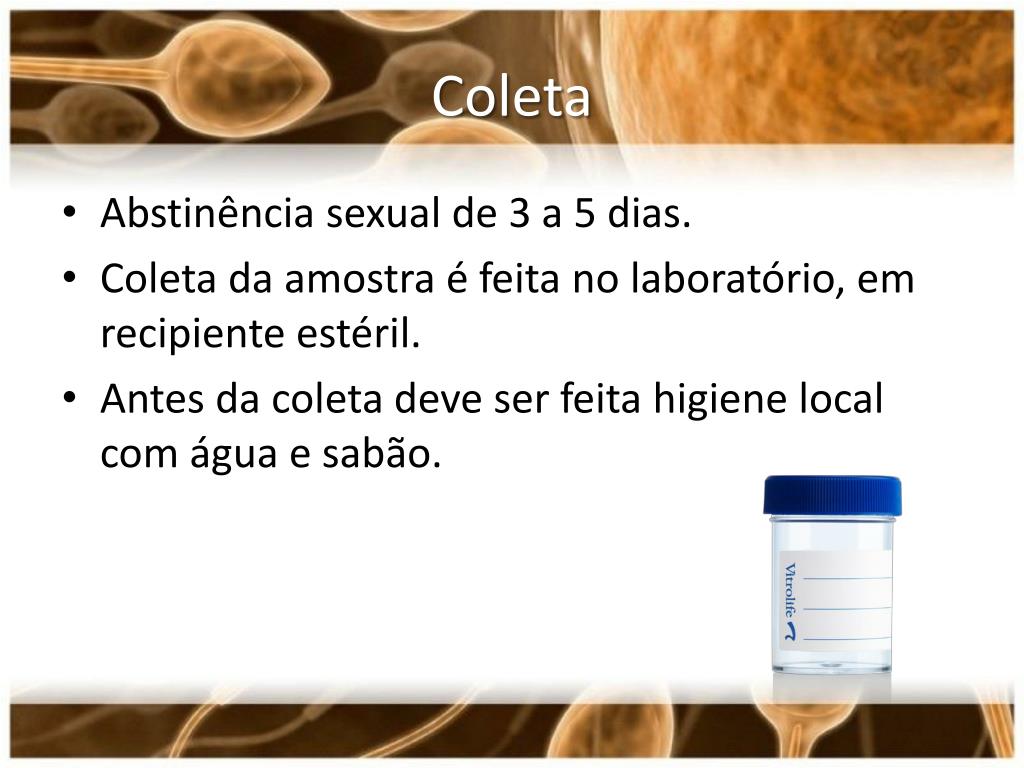 Coleta

• Abstinência sexual de 3 a 5 dias.
• Coleta da amostra é feita no laboratório, em recipiente estéril.
• Antes da coleta deve ser feita higiene local com água e sabão.

Vitrolife